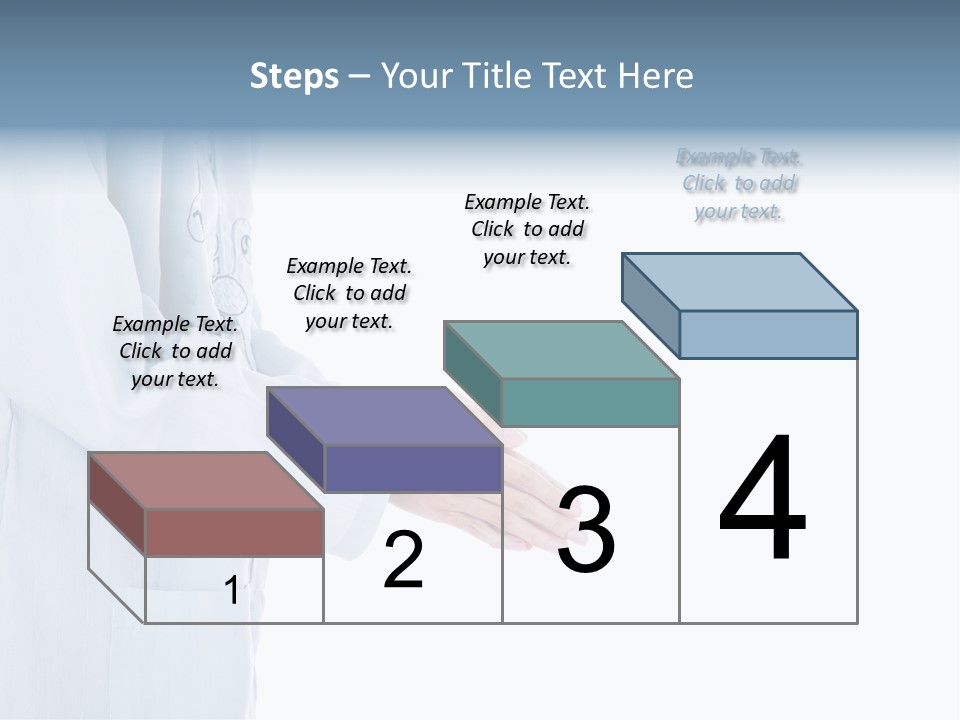 Steps – Your Title Text Here

Example Text. Click to add your text.

Example Text. Click to add your text.

Example Text. Click to add your text.

Example Text. Click to add your text.

1

2

3

4